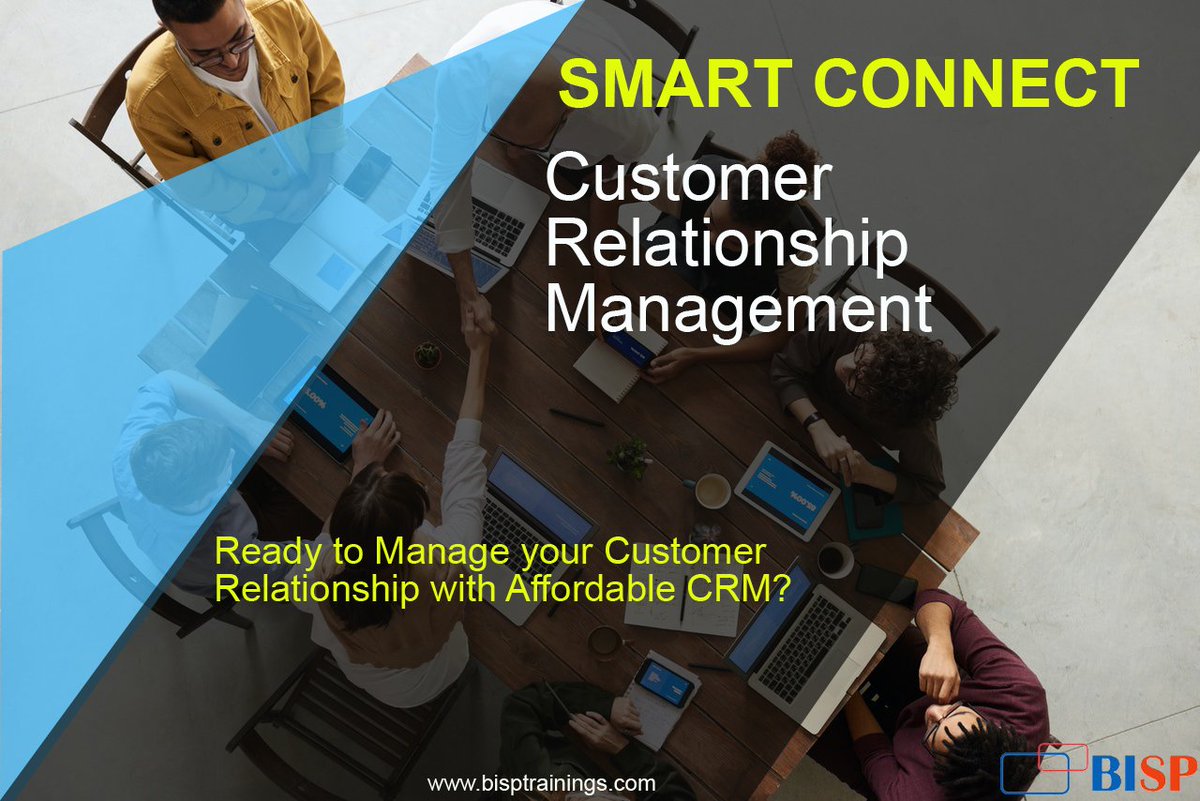 SMART CONNECT

Customer Relationship Management

Ready to Manage your Customer Relationship with Affordable CRM?

www.bisptrainings.com

BISP